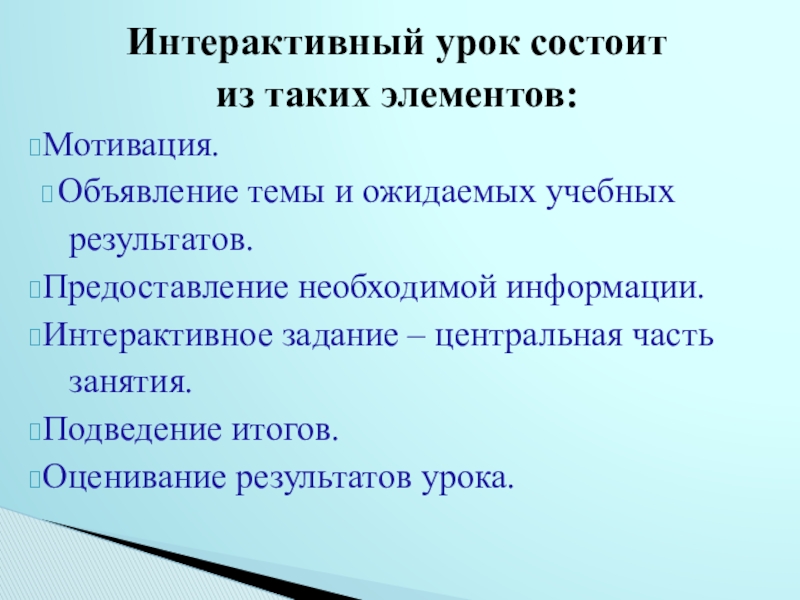 Интерактивный урок состоит из таких элементов:

Мотивация.

Объявление темы и ожидаемых учебных результатов.

Предоставление необходимой информации.

Интерактивное задание – центральная часть занятия.

Подведение итогов.

Оценивание результатов урока.